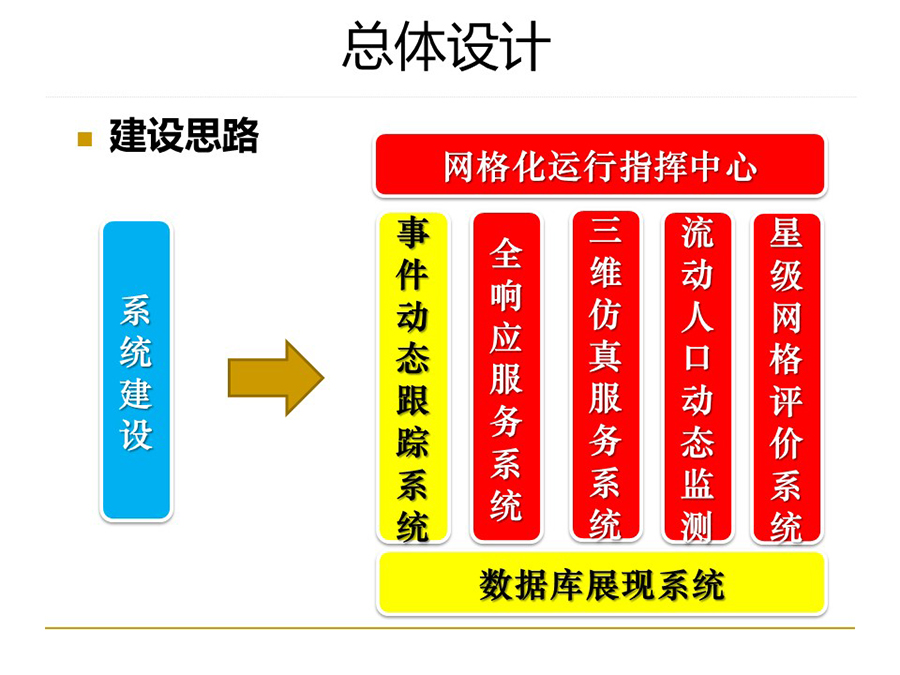 总体设计

建设思路

系统建设

网格化运行指挥中心

事件动态跟踪系统

全响应服务系统

三维仿真服务系统

流动人口动态监测

星级网格评价系统

数据库展现系统